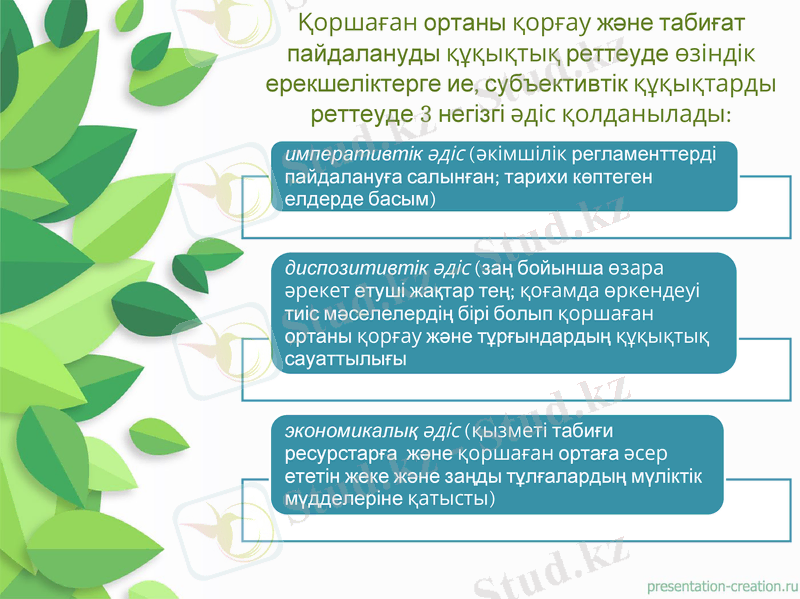 Қоршаған ортаны қорғау және табиғат пайдалануды құқықтық реттеуде өзіндік ерекшеліктерге ие, субъективтік құқықтарды реттеуде 3 негізгі әдіс қолданылады:

императивтік әдіс (әкімшілік регламенттерді пайдалануға салынған; тарихи көптеген елдерде басым)

диспозитивтік әдіс (заң бойынша өзара әрекет етуші жақтар тең; қоғамда өркендеуі тиіс мәселелердің бірі болып қоршаған ортаны қорғау және тұрғындардың құқықтық сауаттылығы

экономикалық әдіс (қызметі табиғи ресурстарға және қоршаған ортаға әсер ететін жеке және заңды тұлғалардың мүліктік мүдделеріне қатысты)

Stud.kz

presentation-creation.ru